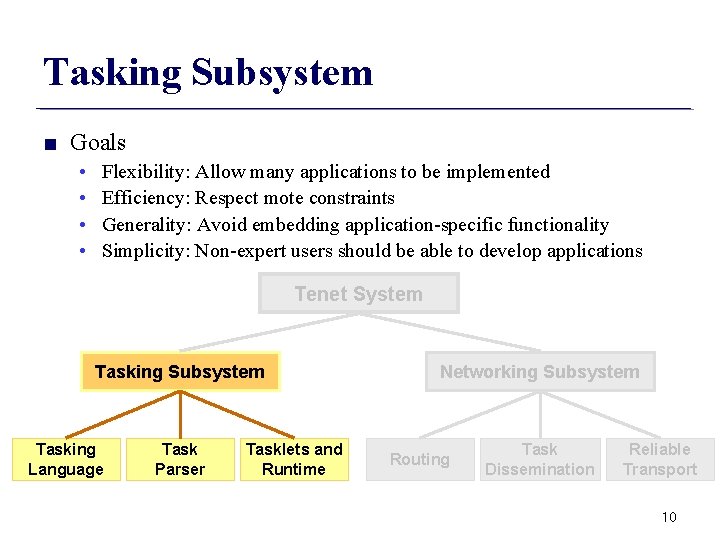 Tasking Subsystem

■ Goals
• Flexibility: Allow many applications to be implemented
• Efficiency: Respect mote constraints
• Generality: Avoid embedding application-specific functionality
• Simplicity: Non-expert users should be able to develop applications

Tenet System

Tasking Subsystem

Networking Subsystem

Tasking Language

Task Parser

Tasklets and Runtime

Routing

Task Dissemination

Reliable Transport

10